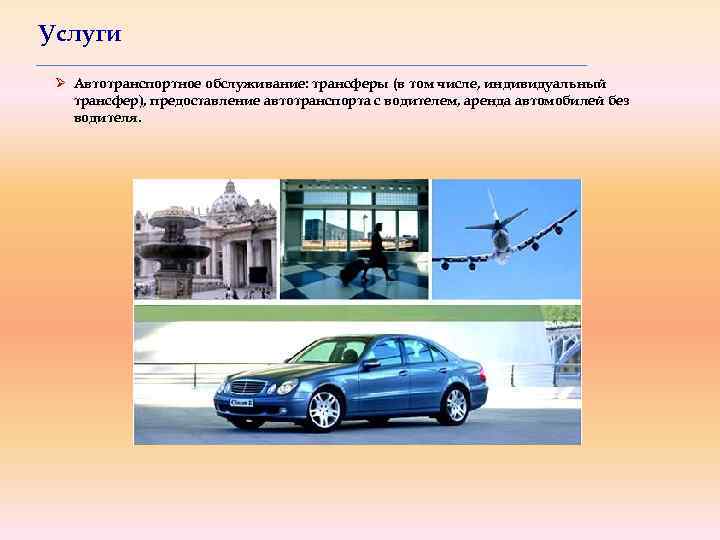 Услуги

➢ Автотранспортное обслуживание: трансферы (в том числе, индивидуальный трансфер), предоставление автотранспорта с водителем, аренда автомобилей без водителя.